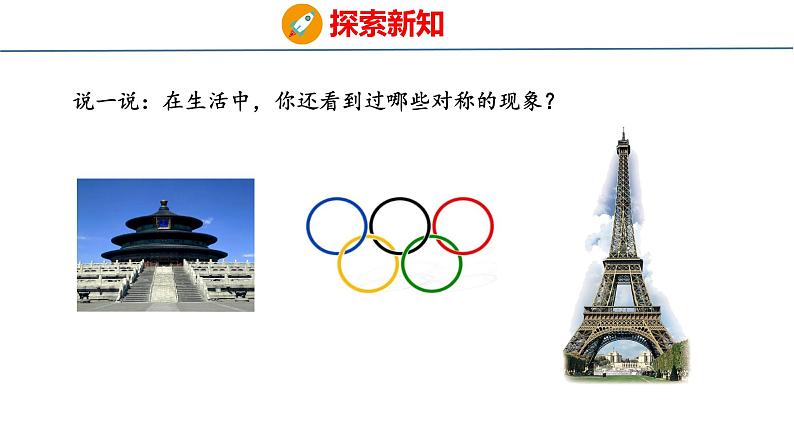 探索新知

说一说：在生活中，你还看到过哪些对称的现象？